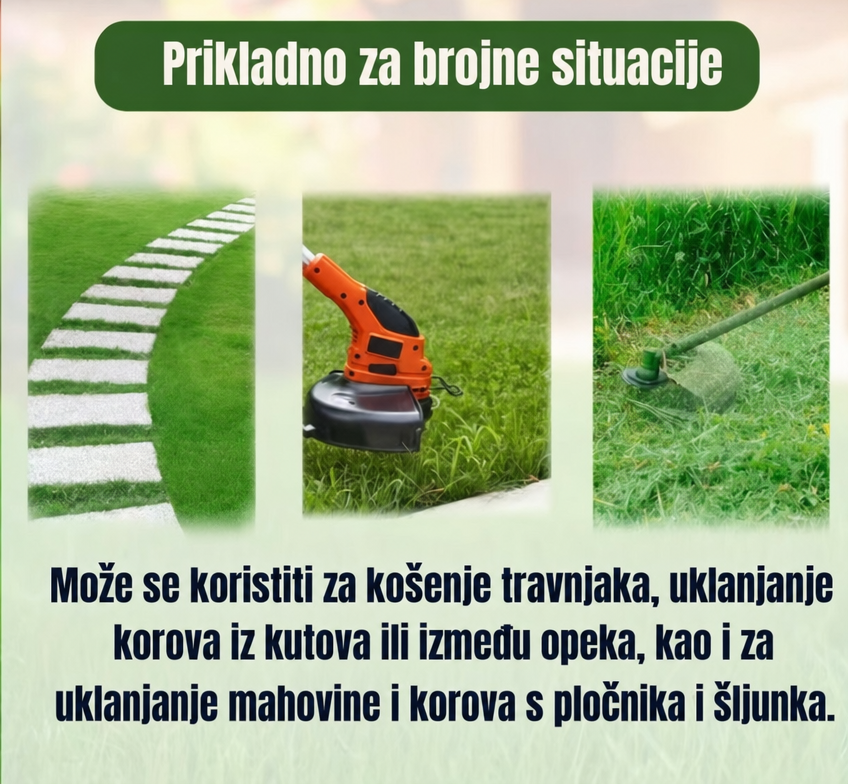 Prikladno za brojne situacije

Može se koristiti za košenje travnjaka, uklanjanje korova iz kutova ili između opeka, kao i za uklanjanje mahovine i korova s pločnika i šljunka.